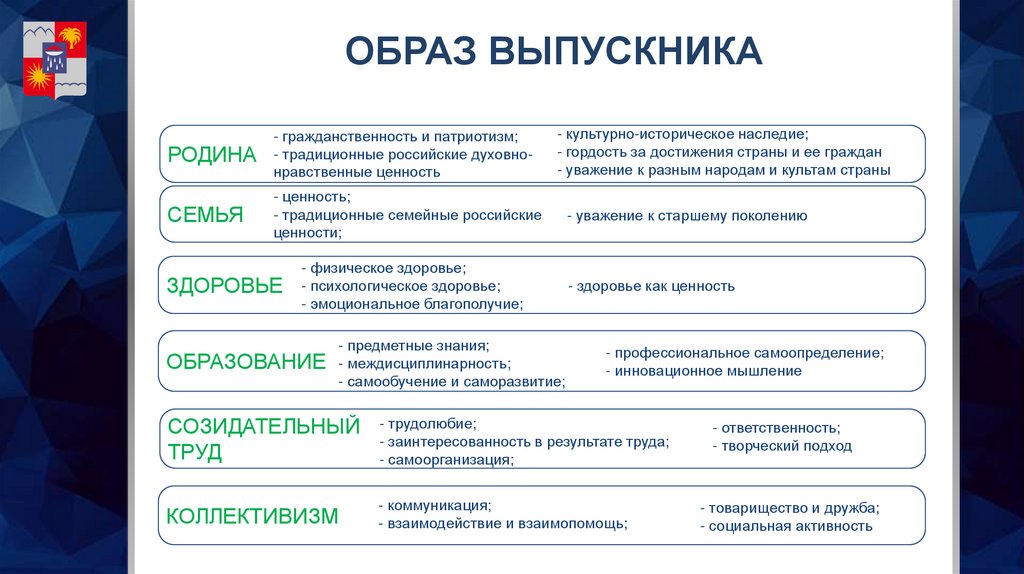 ОБРАЗ ВЫПУСКНИКА

РОДИНА
- гражданственность и патриотизм;
- традиционные российские духовно-нравственные ценность
- культурно-историческое наследие;
- гордость за достижения страны и ее граждан
- уважение к разным народам и культам страны

СЕМЬЯ
- ценность;
- традиционные семейные российские ценности;
- уважение к старшему поколению

ЗДОРОВЬЕ
- физическое здоровье;
- психологическое здоровье;
- эмоциональное благополучие;
- здоровье как ценность

ОБРАЗОВАНИЕ
- предметные знания;
- междисциплинарность;
- самообучение и саморазвитие;
- профессиональное самоопределение;
- инновационное мышление

СОЗИДАТЕЛЬНЫЙ ТРУД
- трудолюбие;
- заинтересованность в результате труда;
- самоорганизация;
- ответственность;
- творческий подход

КОЛЛЕКТИВИЗМ
- коммуникация;
- взаимодействие и взаимопомощь;
- товарищество и дружба;
- социальная активность